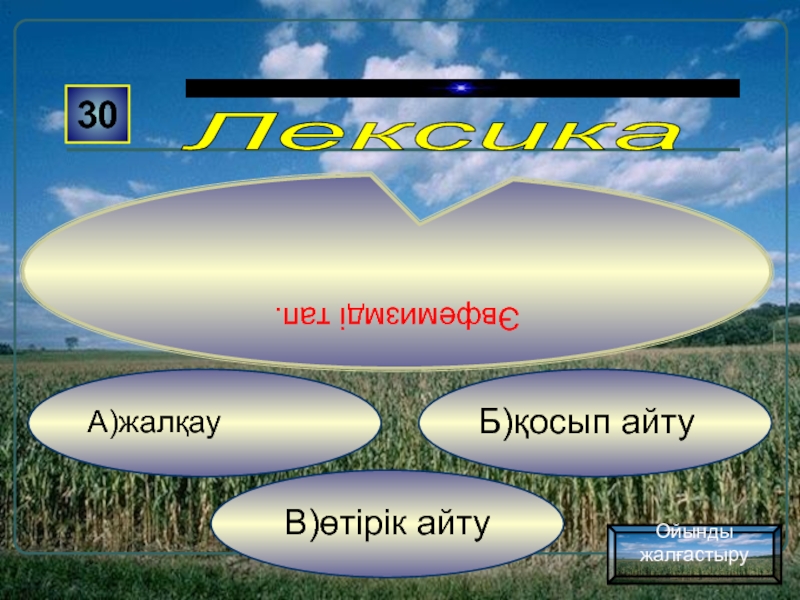 30

Лексика

Эвфемизмді тап.

А)жалқау

Б)қосып айту

В)өтірік айту

Ойынды жалғастыру